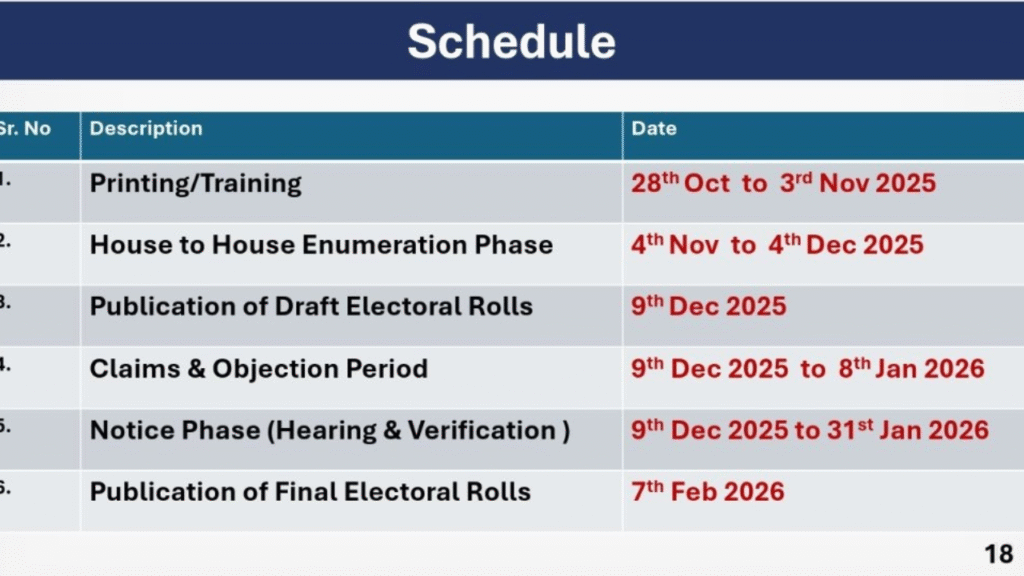 Schedule

| Sr. No | Description | Date |
|---|---|---|
| 1. | Printing/Training | 28$^{th}$ Oct to 3$^{rd}$ Nov 2025 |
| 2. | House to House Enumeration Phase | 4$^{th}$ Nov to 4$^{th}$ Dec 2025 |
| 3. | Publication of Draft Electoral Rolls | 9$^{th}$ Dec 2025 |
| 4. | Claims & Objection Period | 9$^{th}$ Dec 2025 to 8$^{th}$ Jan 2026 |
| 5. | Notice Phase (Hearing & Verification ) | 9$^{th}$ Dec 2025 to 31$^{st}$ Jan 2026 |
| 6. | Publication of Final Electoral Rolls | 7$^{th}$ Feb 2026 |

18